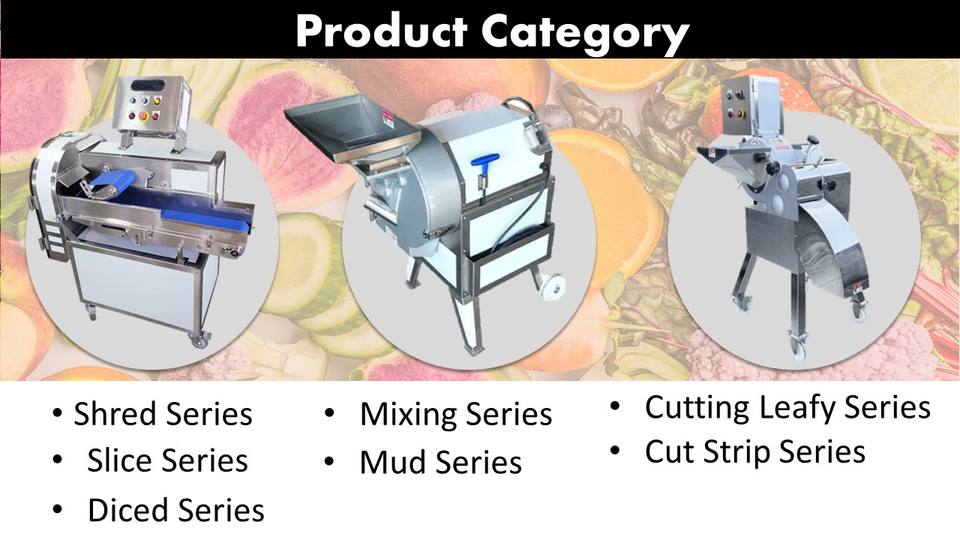 Product Category

• Shred Series
• Slice Series
• Diced Series

• Mixing Series
• Mud Series

• Cutting Leafy Series
• Cut Strip Series